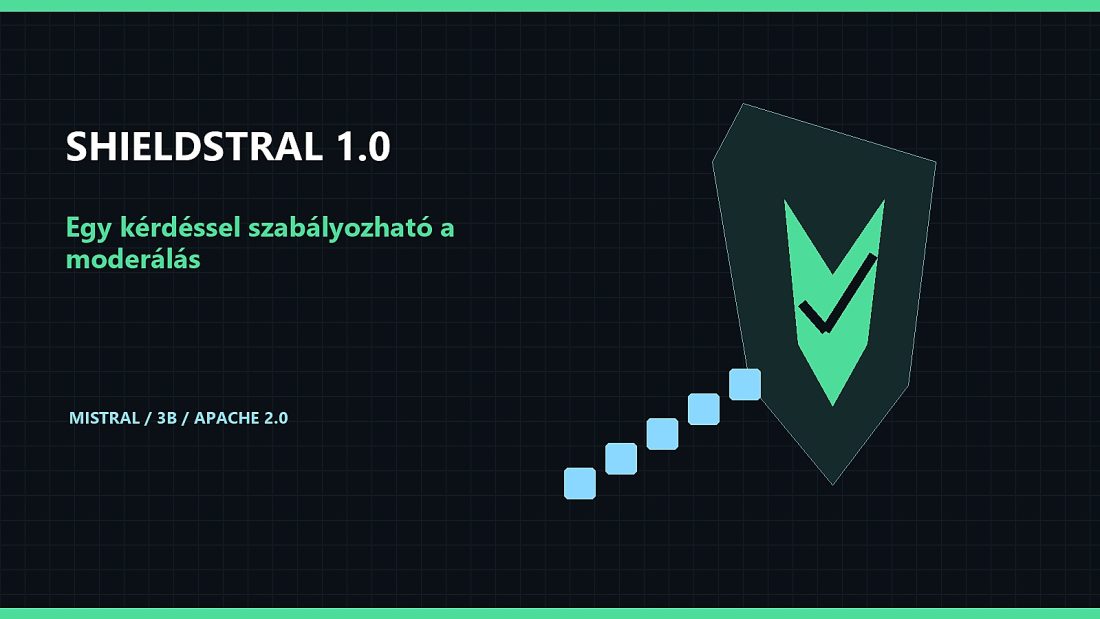 SHIELDSTRAL 1.0

Egy kérdéssel szabályozható a moderálás

MISTRAL / 3B / APACHE 2.0